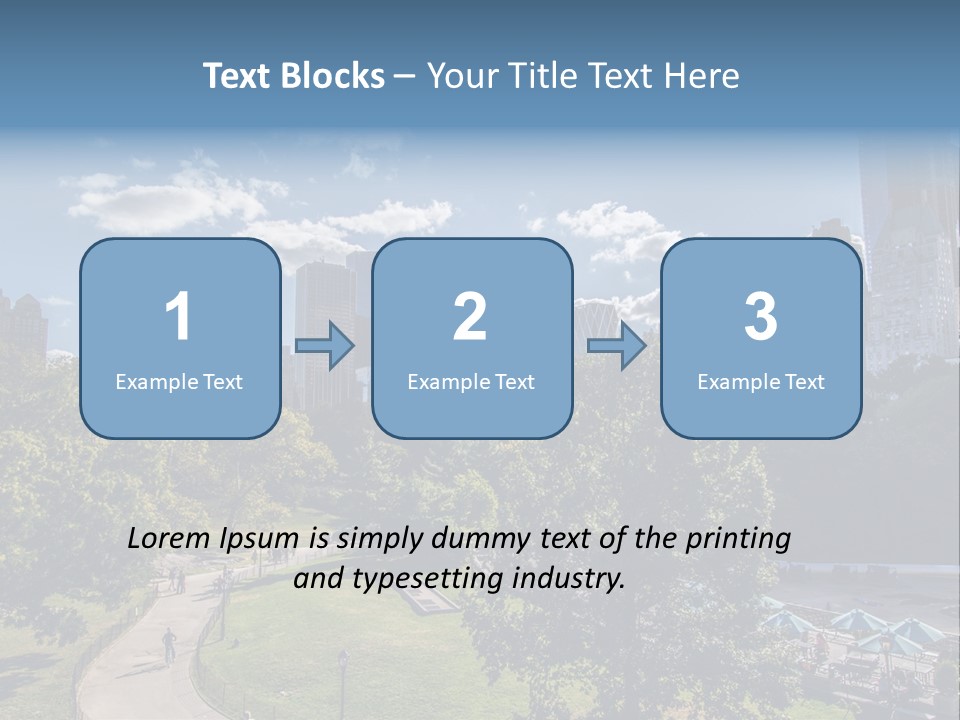 Text Blocks – Your Title Text Here

1
Example Text

2
Example Text

3
Example Text

Lorem Ipsum is simply dummy text of the printing and typesetting industry.